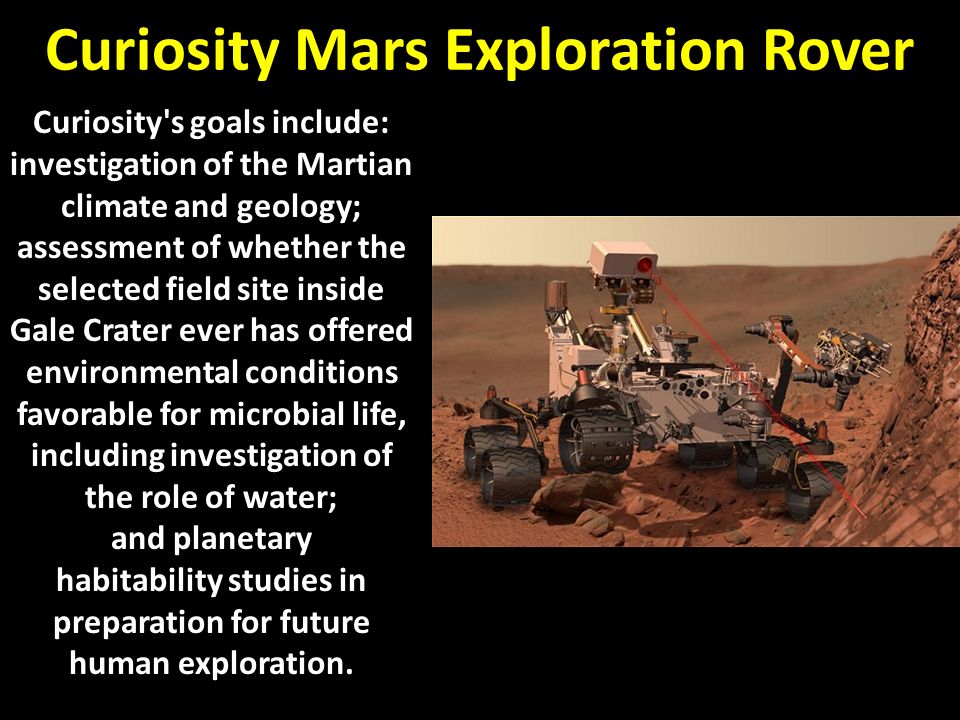 Curiosity Mars Exploration Rover

Curiosity's goals include: investigation of the Martian climate and geology; assessment of whether the selected field site inside Gale Crater ever has offered environmental conditions favorable for microbial life, including investigation of the role of water; and planetary habitability studies in preparation for future human exploration.